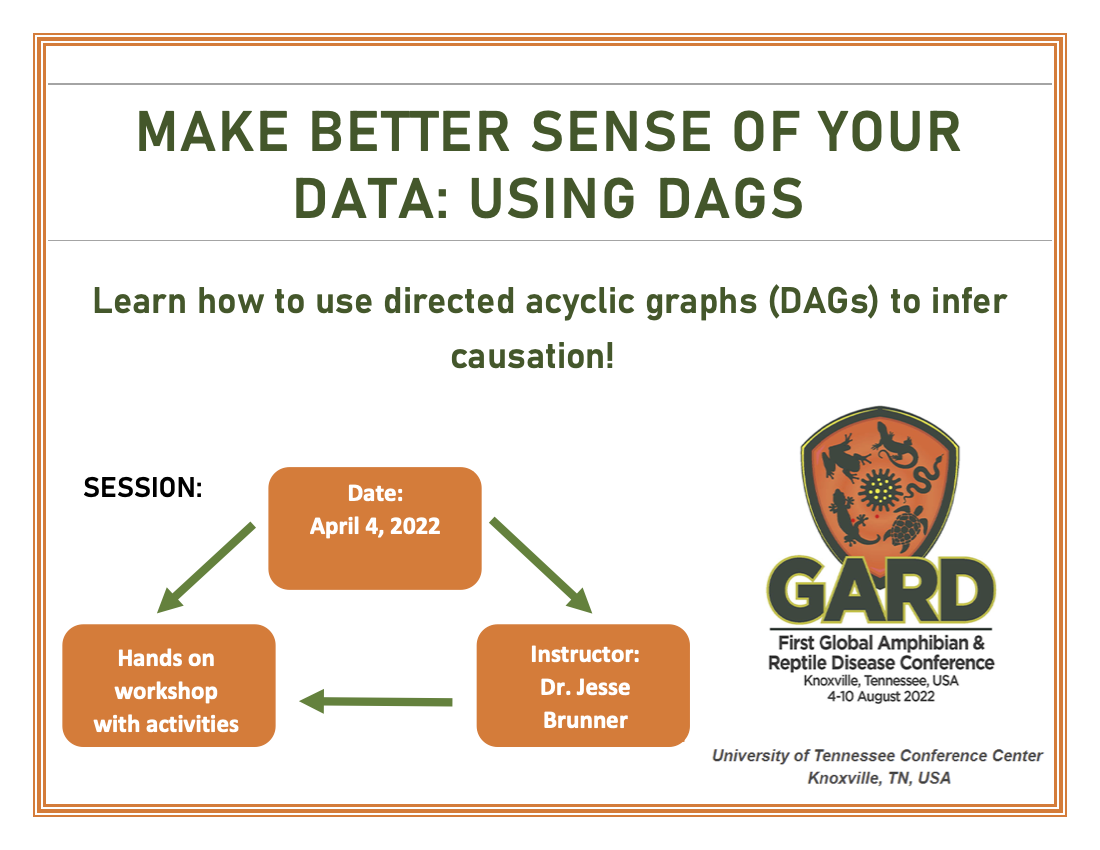 MAKE BETTER SENSE OF YOUR DATA: USING DAGS

Learn how to use directed acyclic graphs (DAGs) to infer causation!

SESSION:

Date:
April 4, 2022

Instructor:
Dr. Jesse Brunner

Hands on workshop with activities

GARD
First Global Amphibian & Reptile Disease Conference
Knoxville, Tennessee, USA
4-10 August 2022

University of Tennessee Conference Center
Knoxville, TN, USA